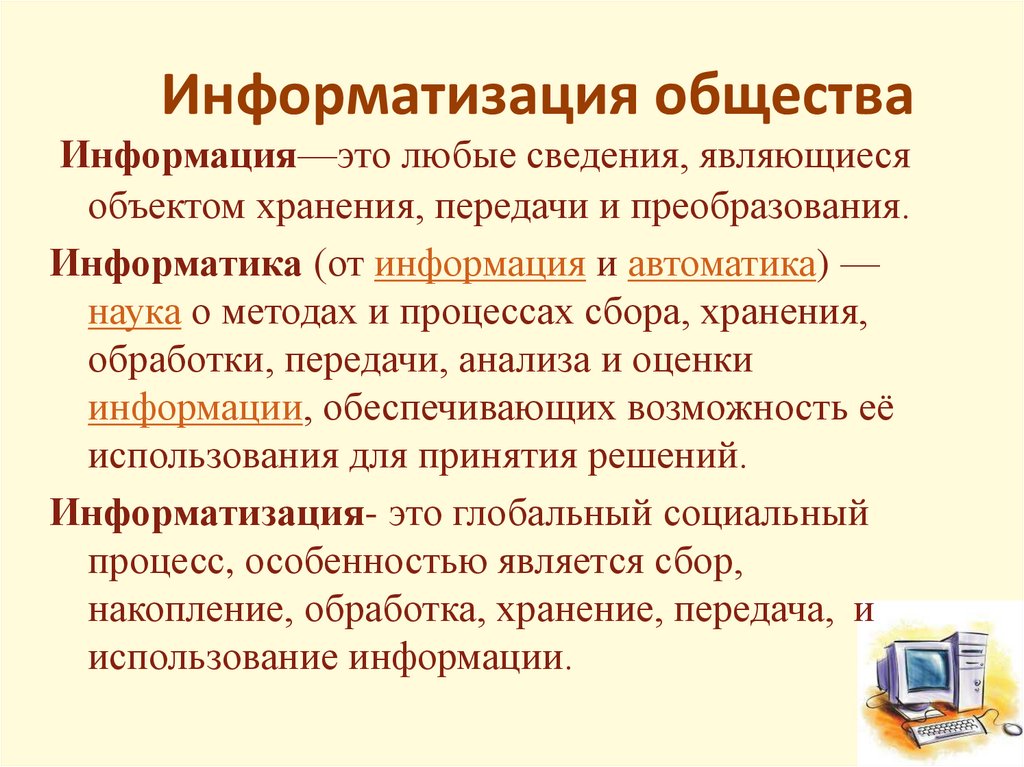 Информатизация общества

Информация—это любые сведения, являющиеся объектом хранения, передачи и преобразования.

Информатика (от информация и автоматика) — наука о методах и процессах сбора, хранения, обработки, передачи, анализа и оценки информации, обеспечивающих возможность её использования для принятия решений.

Информатизация- это глобальный социальный процесс, особенностью является сбор, накопление, обработка, хранение, передача, и использование информации.